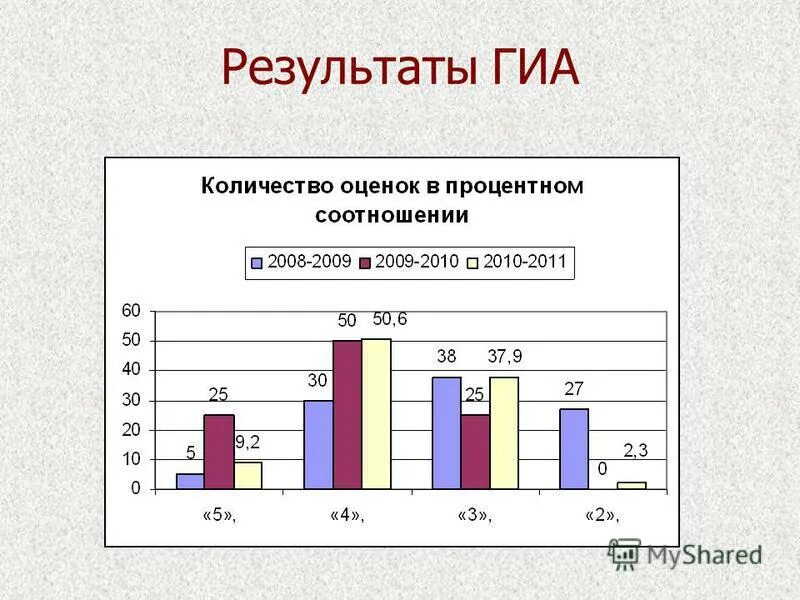 Результаты ГИА

Количество оценок в процентном соотношении

2008-2009 2009-2010 2010-2011

60
50
40
30
20
10
0

5 25 9,2
30 50 50,6
38 25 37,9
27 0 2,3

«5», «4», «3», «2»,

MyShared